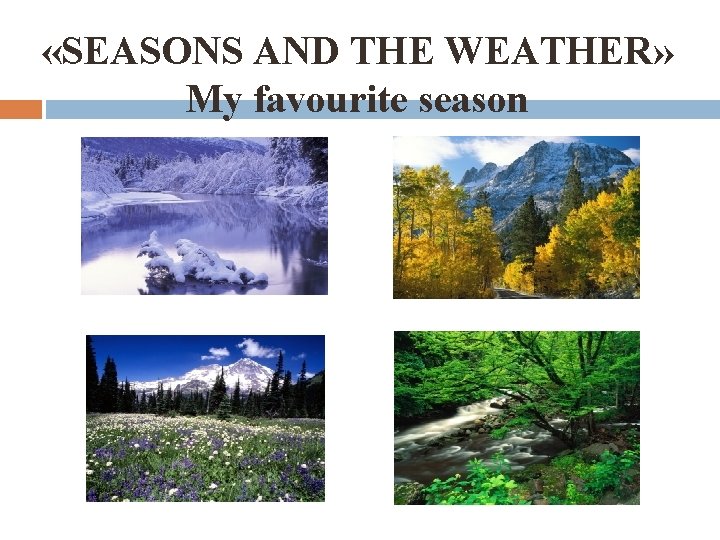 «SEASONS AND THE WEATHER»
My favourite season